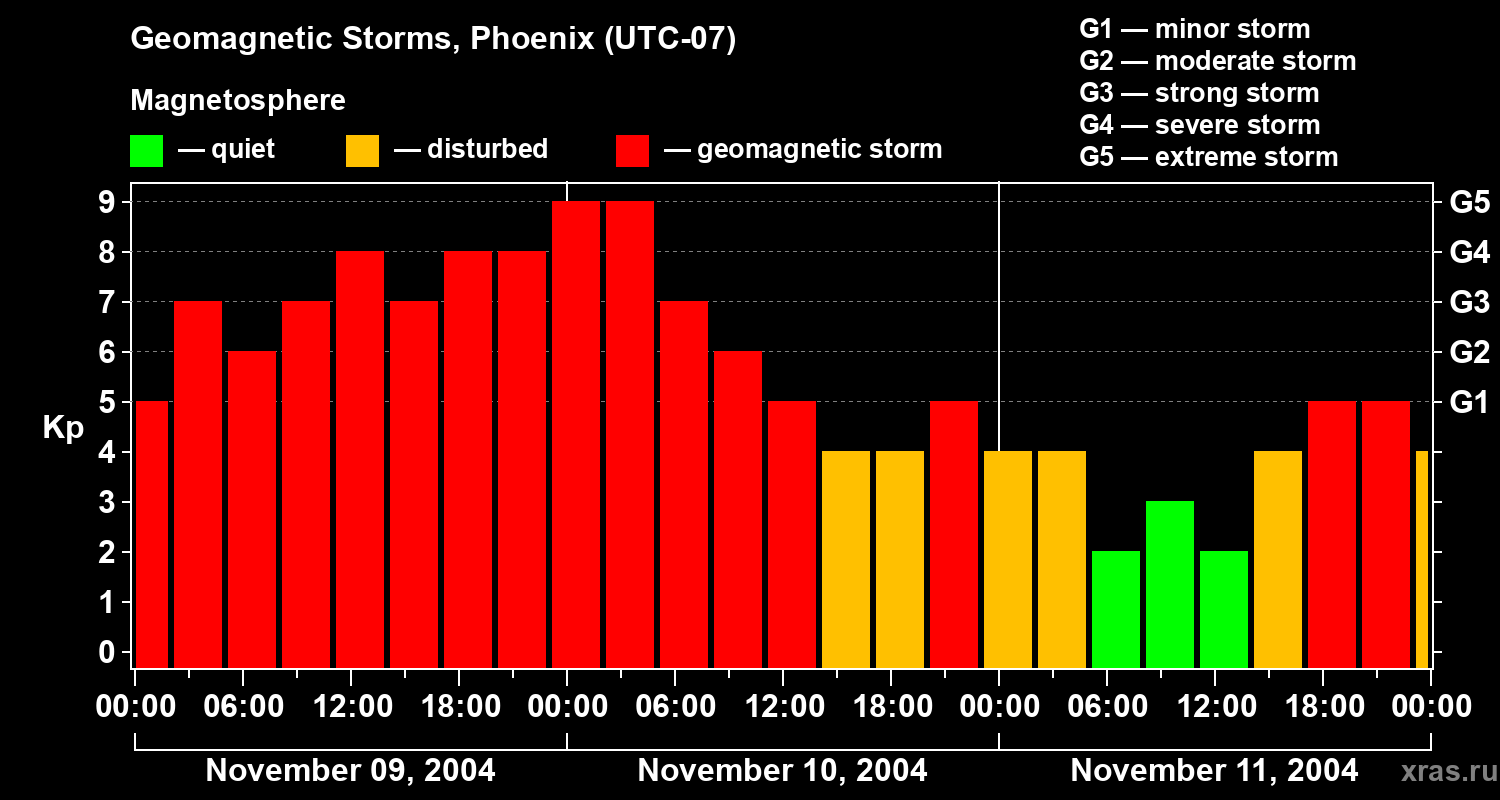 Geomagnetic Storms, Phoenix (UTC-07)

Magnetosphere

— quiet — disturbed — geomagnetic storm

G1 — minor storm
G2 — moderate storm
G3 — strong storm
G4 — severe storm
G5 — extreme storm

Kp

9
8
7
6
5
4
3
2
1
0

G5
G4
G3
G2
G1

00:00 06:00 12:00 18:00 00:00 06:00 12:00 18:00 00:00 06:00 12:00 18:00 00:00

November 09, 2004 November 10, 2004 November 11, 2004

xras.ru